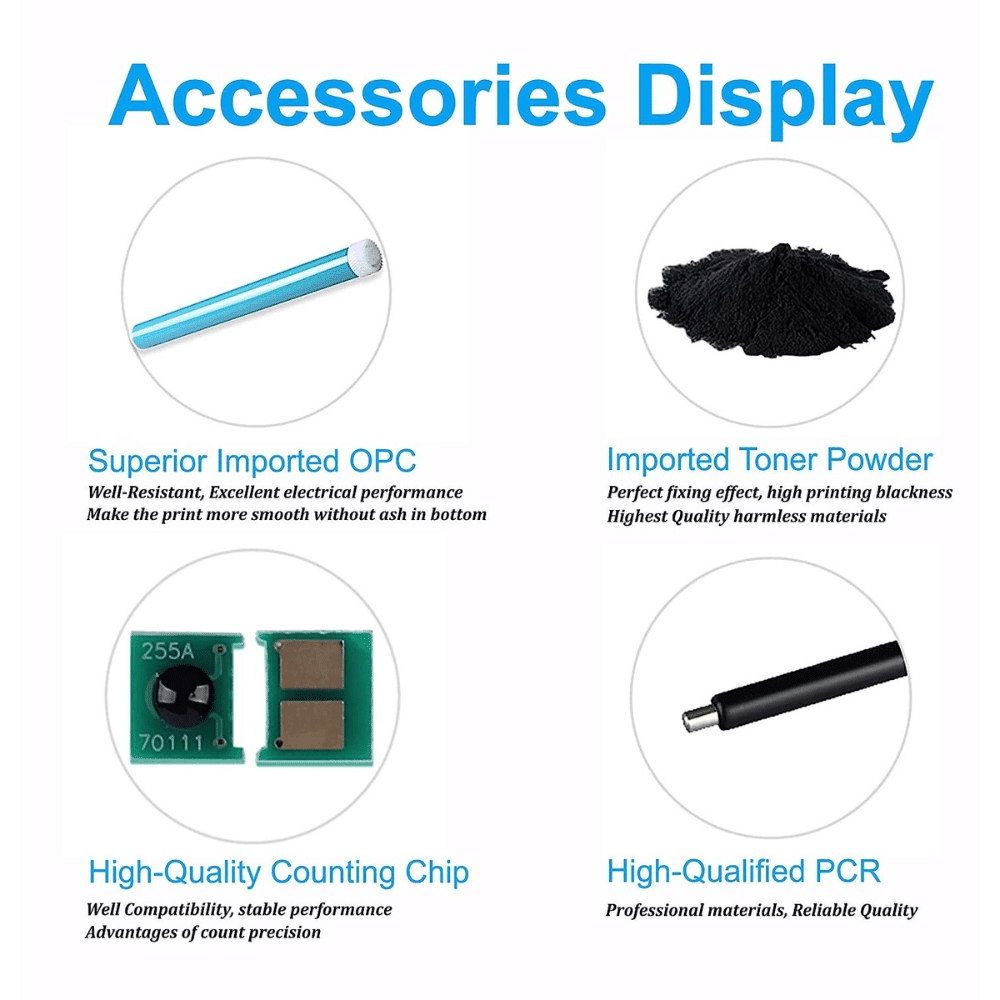 Accessories Display

Superior Imported OPC
Well-Resistant, Excellent electrical performance
Make the print more smooth without ash in bottom

Imported Toner Powder
Perfect fixing effect, high printing blackness
Highest Quality harmless materials

255A
70111

High-Quality Counting Chip
Well Compatibility, stable performance
Advantages of count precision

High-Qualified PCR
Professional materials, Reliable Quality